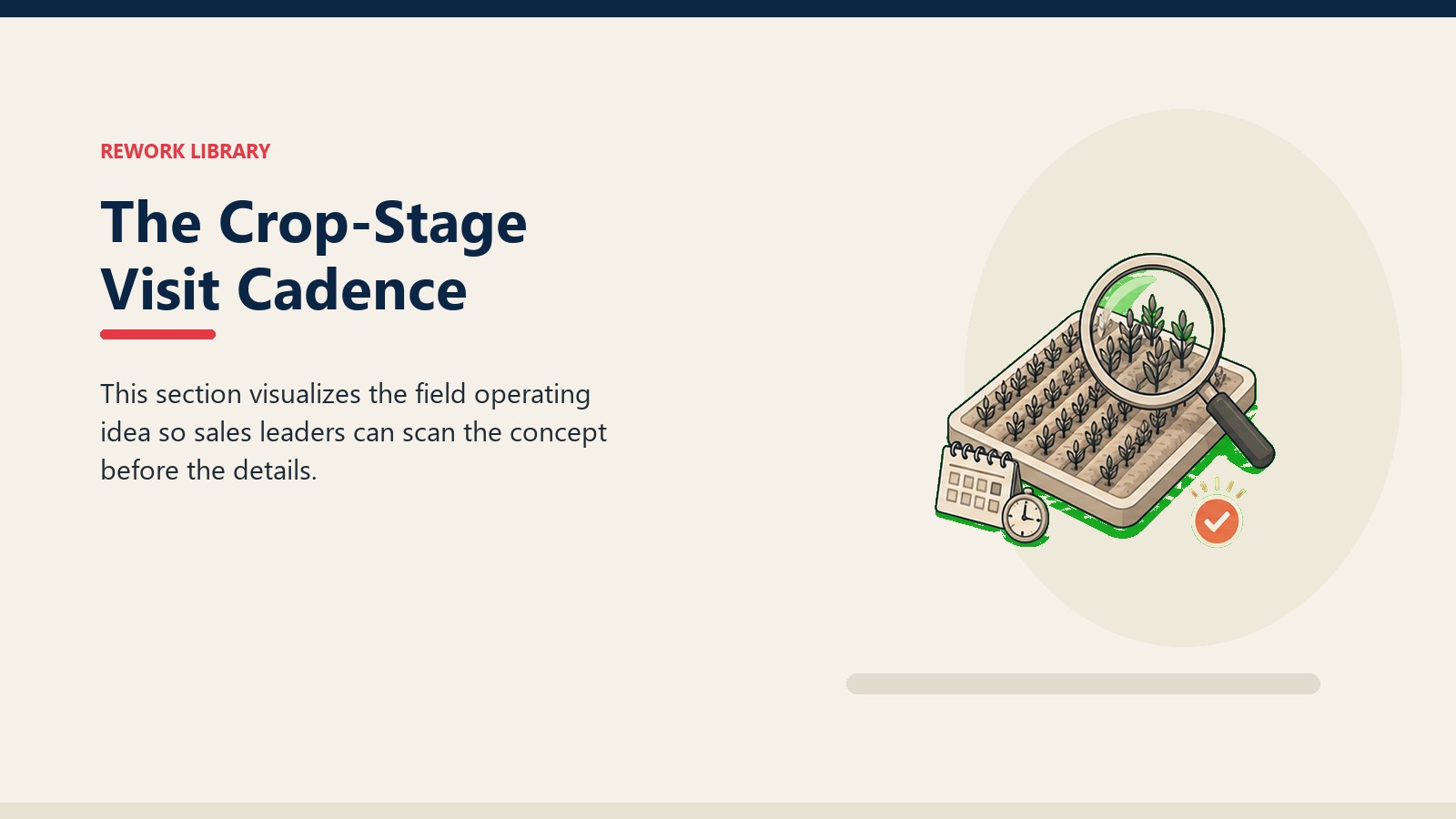 REWORK LIBRARY

The Crop-Stage Visit Cadence

This section visualizes the field operating idea so sales leaders can scan the concept before the details.